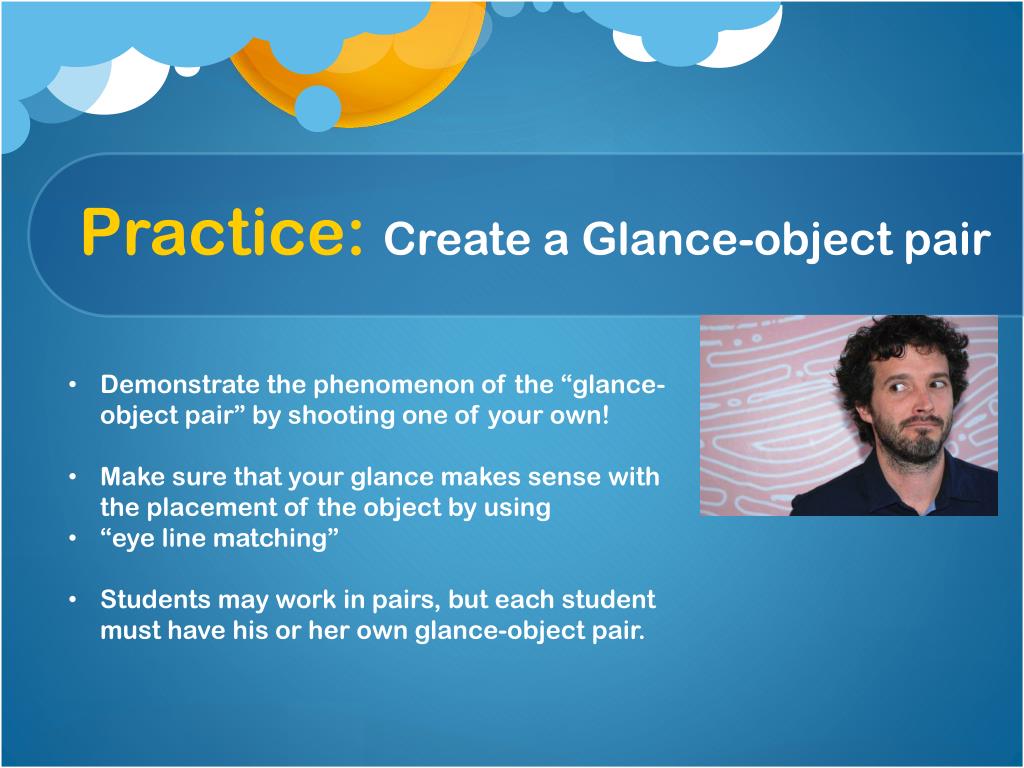 Practice: Create a Glance-object pair

• Demonstrate the phenomenon of the “glance-object pair” by shooting one of your own!

• Make sure that your glance makes sense with the placement of the object by using
• “eye line matching”

• Students may work in pairs, but each student must have his or her own glance-object pair.